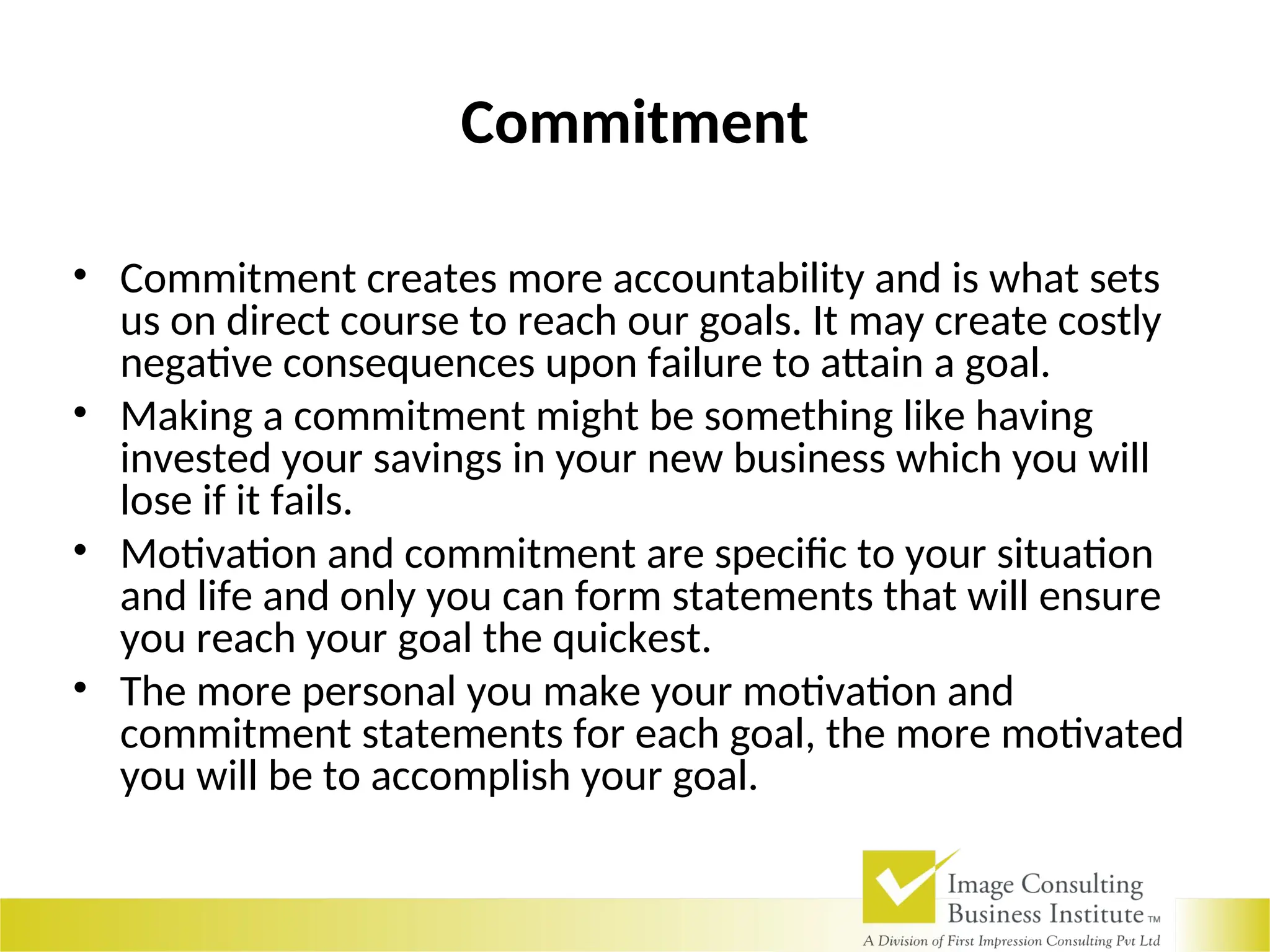 Commitment

• Commitment creates more accountability and is what sets us on direct course to reach our goals. It may create costly negative consequences upon failure to attain a goal.
• Making a commitment might be something like having invested your savings in your new business which you will lose if it fails.
• Motivation and commitment are specific to your situation and life and only you can form statements that will ensure you reach your goal the quickest.
• The more personal you make your motivation and commitment statements for each goal, the more motivated you will be to accomplish your goal.

Image Consulting Business Institute TM
A Division of First Impression Consulting Pvt Ltd